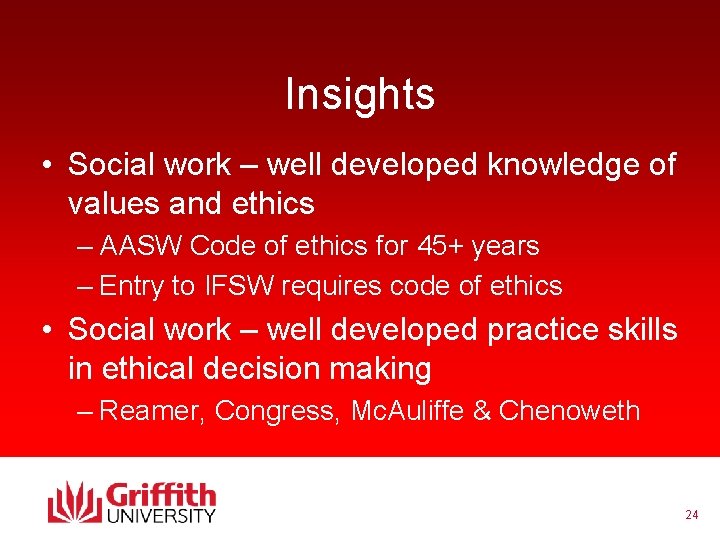 Insights

• Social work – well developed knowledge of values and ethics
– AASW Code of ethics for 45+ years
– Entry to IFSW requires code of ethics

• Social work – well developed practice skills in ethical decision making
– Reamer, Congress, McAuliffe & Chenoweth

Griffith UNIVERSITY

24